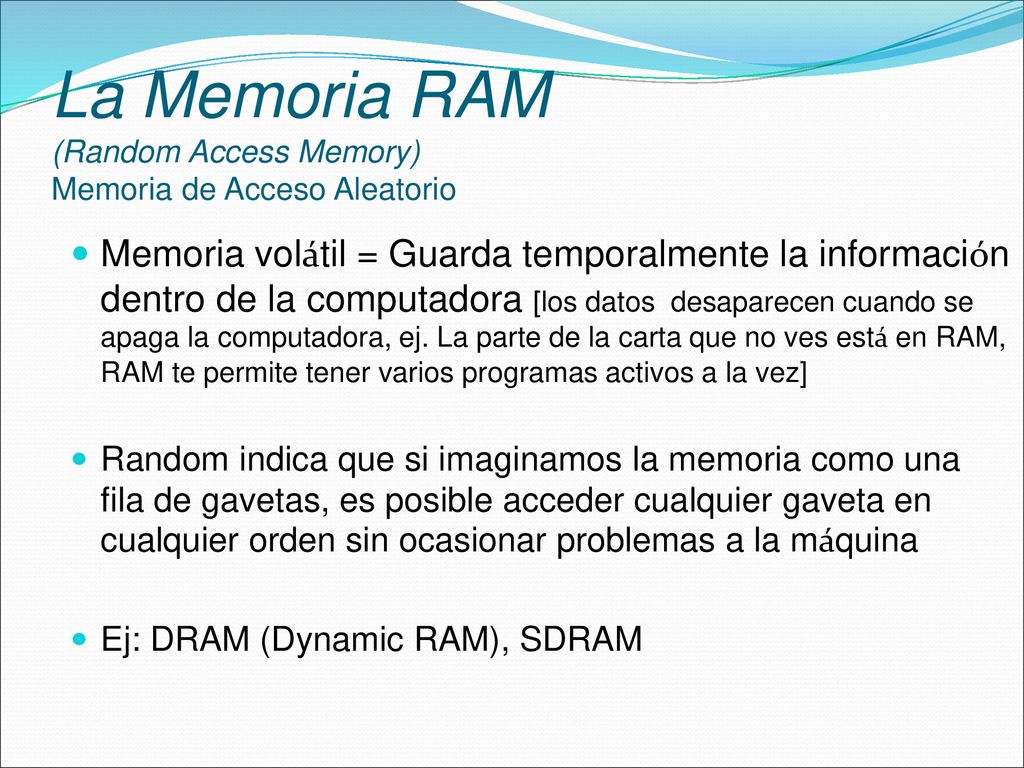 La Memoria RAM
(Random Access Memory)
Memoria de Acceso Aleatorio

Memoria volátil = Guarda temporalmente la información dentro de la computadora [los datos desaparecen cuando se apaga la computadora, ej. La parte de la carta que no ves está en RAM, RAM te permite tener varios programas activos a la vez]

Random indica que si imaginamos la memoria como una fila de gavetas, es posible acceder cualquier gaveta en cualquier orden sin ocasionar problemas a la máquina

Ej: DRAM (Dynamic RAM), SDRAM